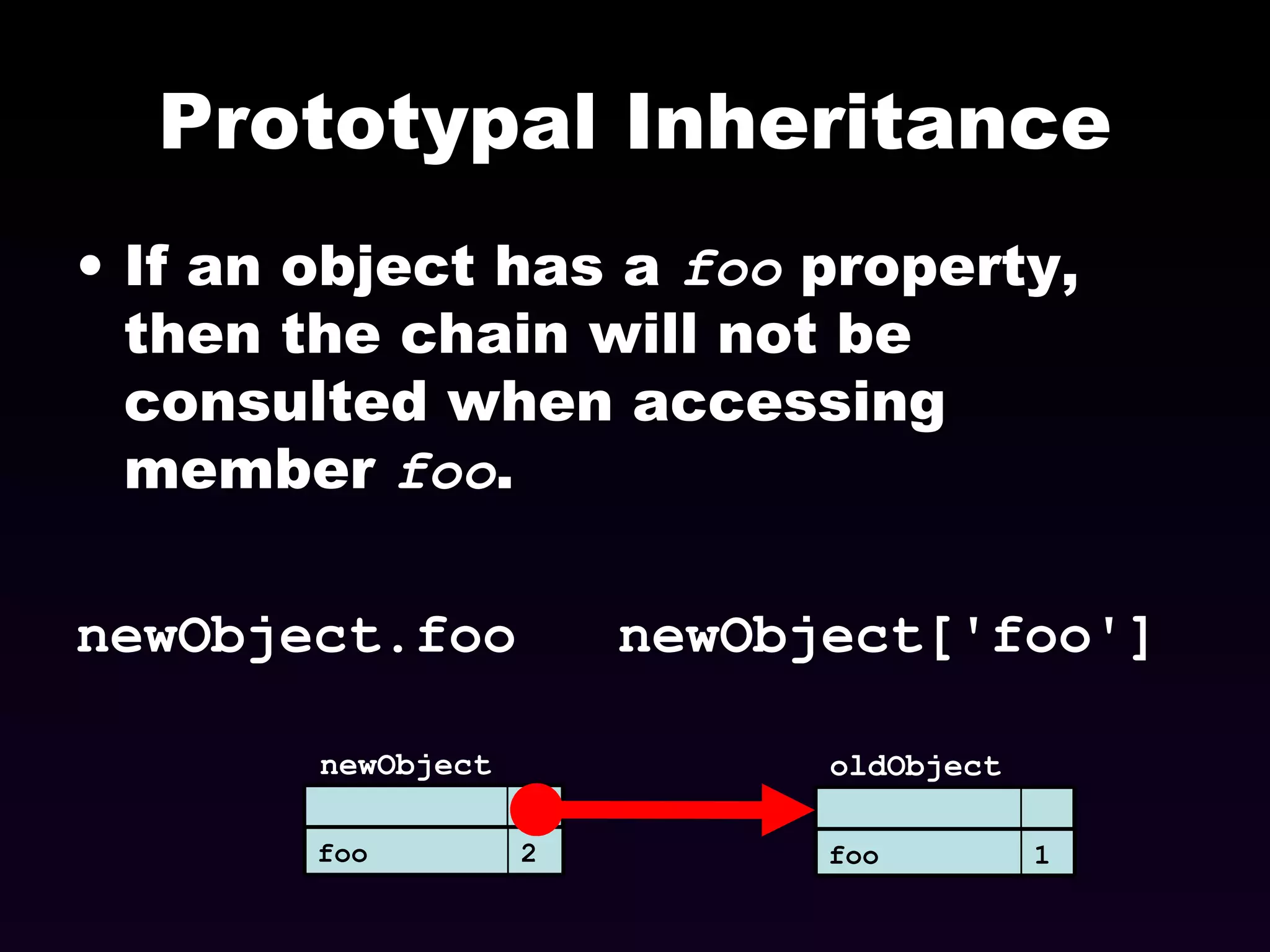 Prototypal Inheritance

• If an object has a foo property, then the chain will not be consulted when accessing member foo.

newObject.foo    newObject['foo']

newObject

| | |
|---|---|
| foo | 2 |

oldObject

| | |
|---|---|
| foo | 1 |